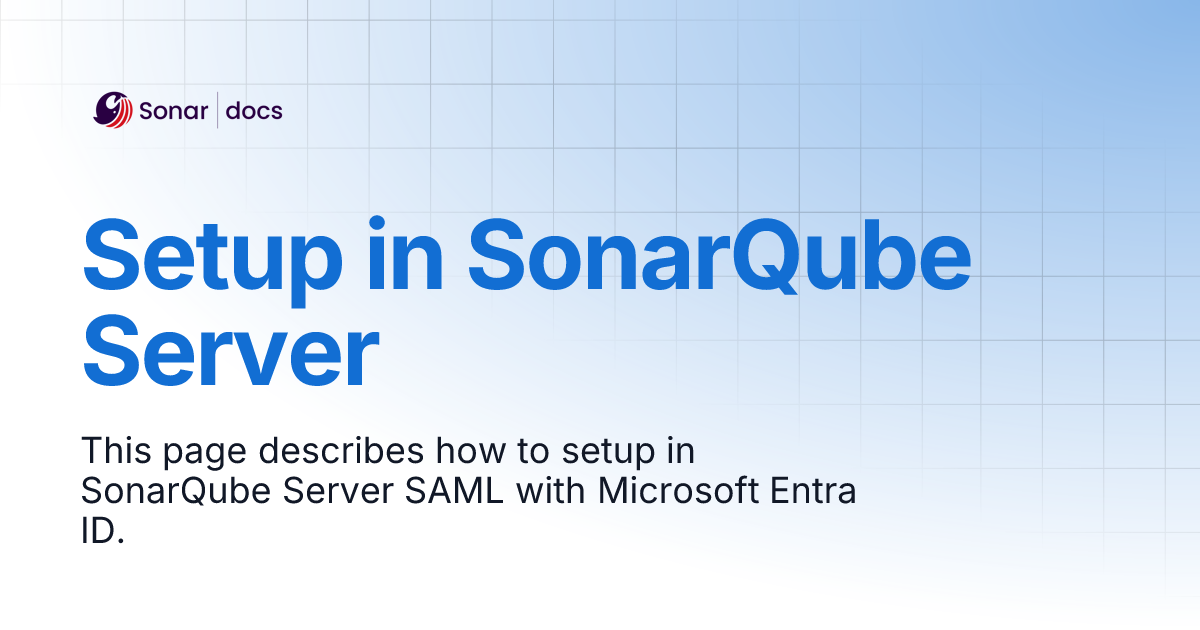 Sonar | docs

Setup in SonarQube Server

This page describes how to setup in SonarQube Server SAML with Microsoft Entra ID.